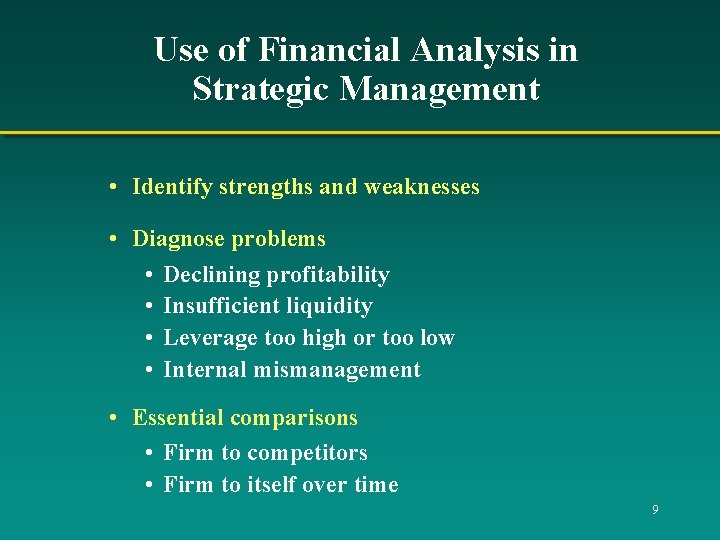 Use of Financial Analysis in Strategic Management

• Identify strengths and weaknesses

• Diagnose problems
  • Declining profitability
  • Insufficient liquidity
  • Leverage too high or too low
  • Internal mismanagement

• Essential comparisons
  • Firm to competitors
  • Firm to itself over time

9